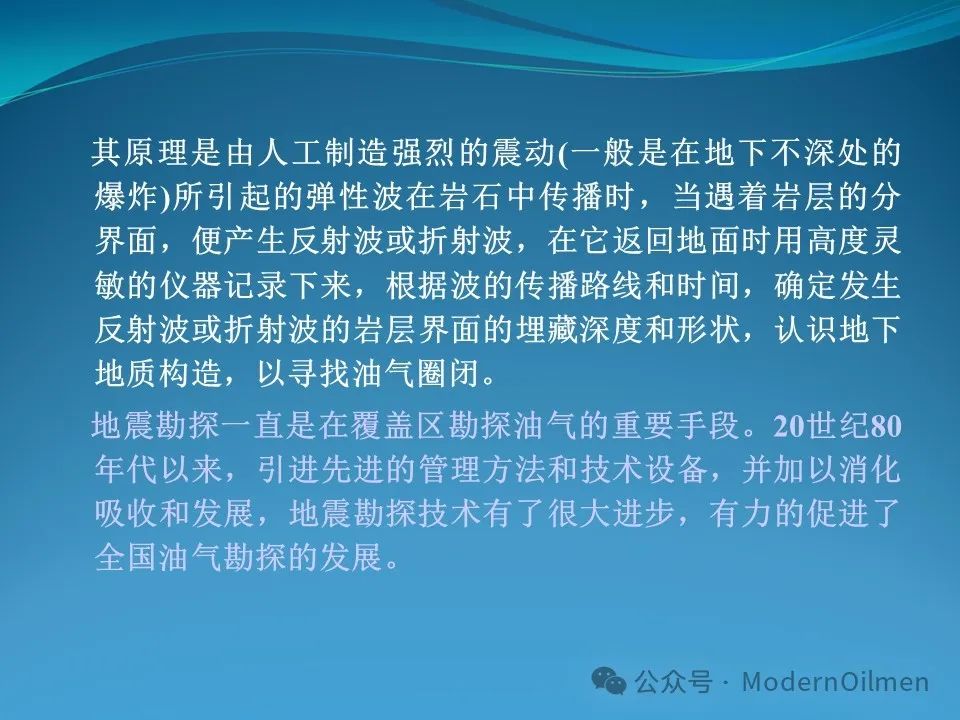 其原理是由人工制造强烈的震动(一般是在地下不深处的爆炸)所引起的弹性波在岩石中传播时，当遇着岩层的分界面，便产生反射波或折射波，在它返回地面时用高度灵敏的仪器记录下来，根据波的传播路线和时间，确定发生反射波或折射波的岩层界面的埋藏深度和形状，认识地下地质构造，以寻找油气圈闭。

地震勘探一直是在覆盖区勘探油气的重要手段。20世纪80年代以来，引进先进的管理方法和技术设备，并加以消化吸收和发展，地震勘探技术有了很大进步，有力的促进了全国油气勘探的发展。

公众号 · ModernOilmen